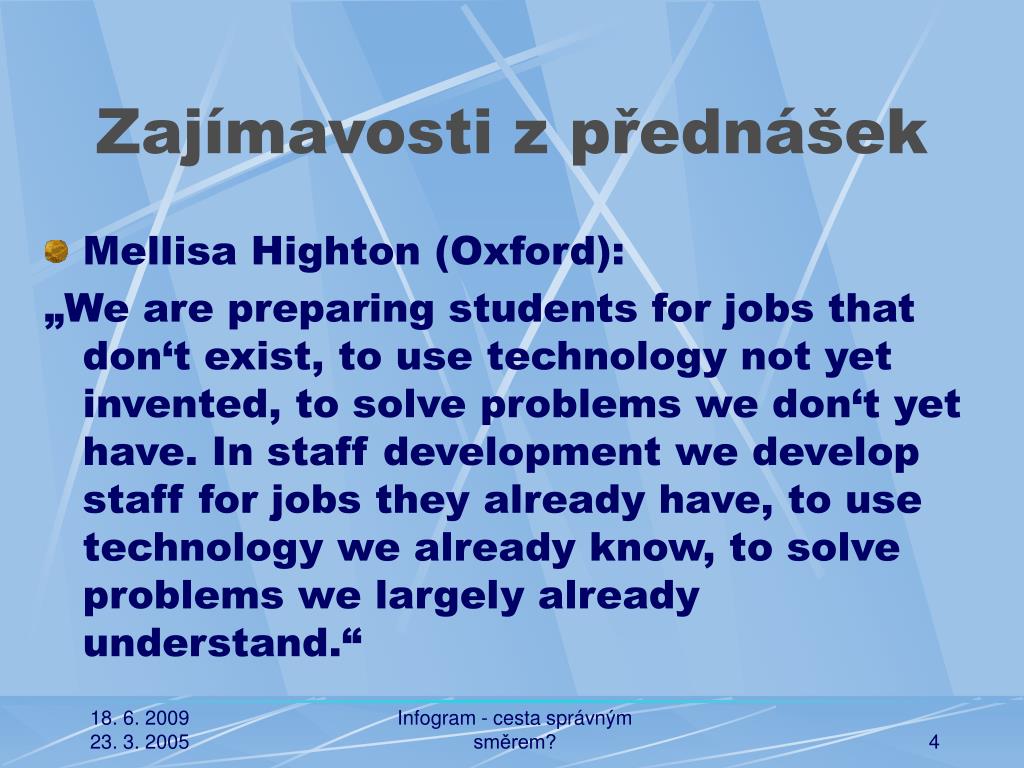 Zajímavosti z přednášek

Mellisa Highton (Oxford):

„We are preparing students for jobs that don‘t exist, to use technology not yet invented, to solve problems we don‘t yet have. In staff development we develop staff for jobs they already have, to use technology we already know, to solve problems we largely already understand.“

18. 6. 2009
23. 3. 2005

Infogram - cesta správným směrem?

4